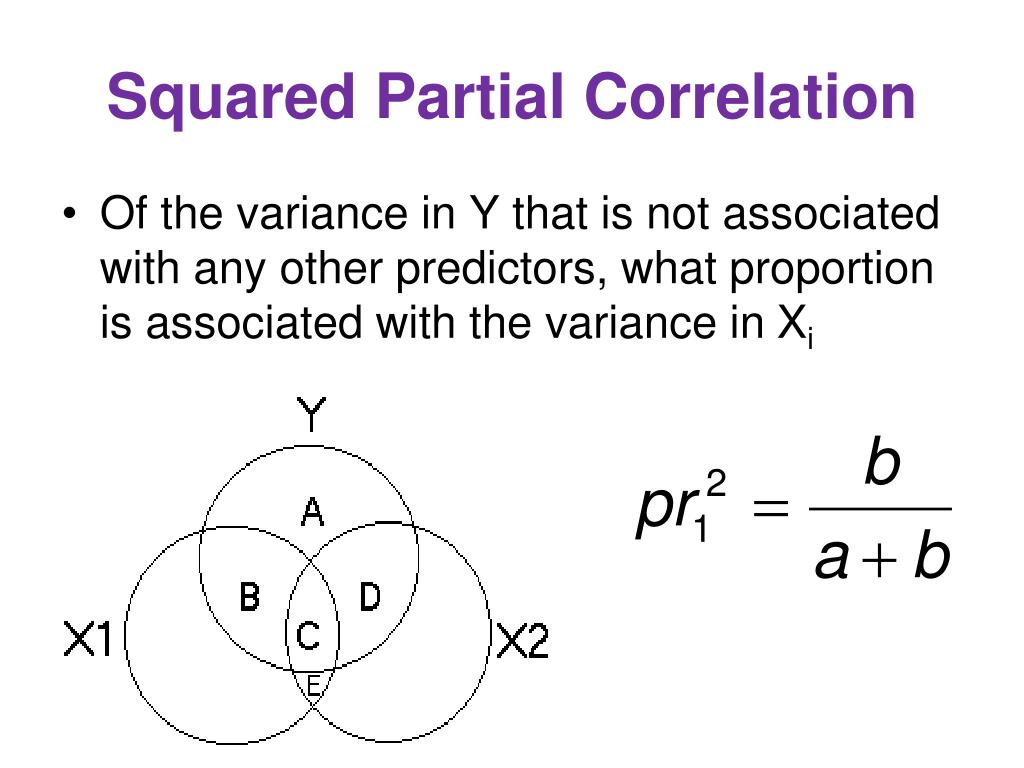 Squared Partial Correlation

• Of the variance in Y that is not associated with any other predictors, what proportion is associated with the variance in $X_i$

Y

A

B

D

C

E

X1

X2

$pr_1^2 = \frac{b}{a+b}$